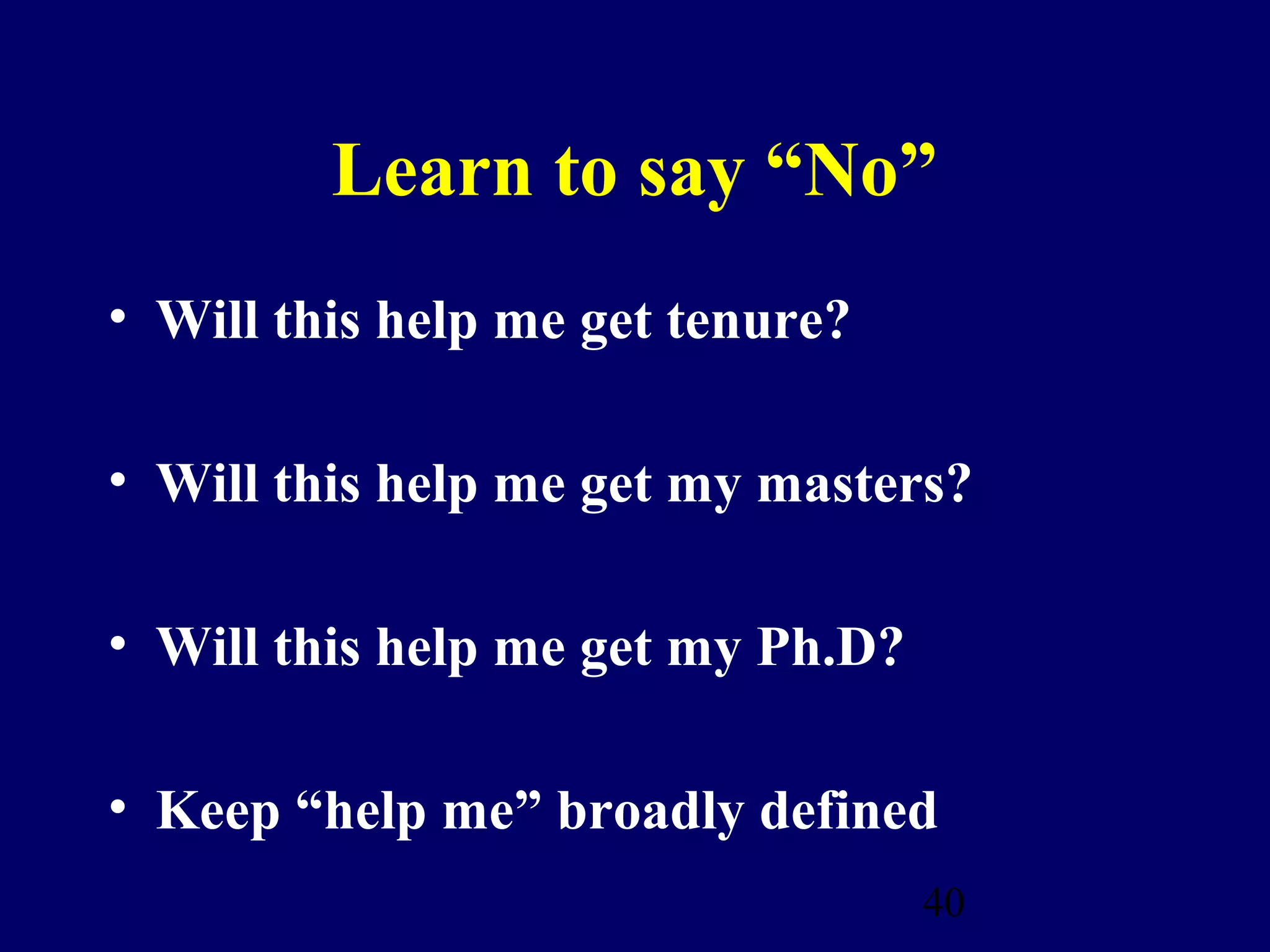 Learn to say “No”

• Will this help me get tenure?

• Will this help me get my masters?

• Will this help me get my Ph.D?

• Keep “help me” broadly defined

40